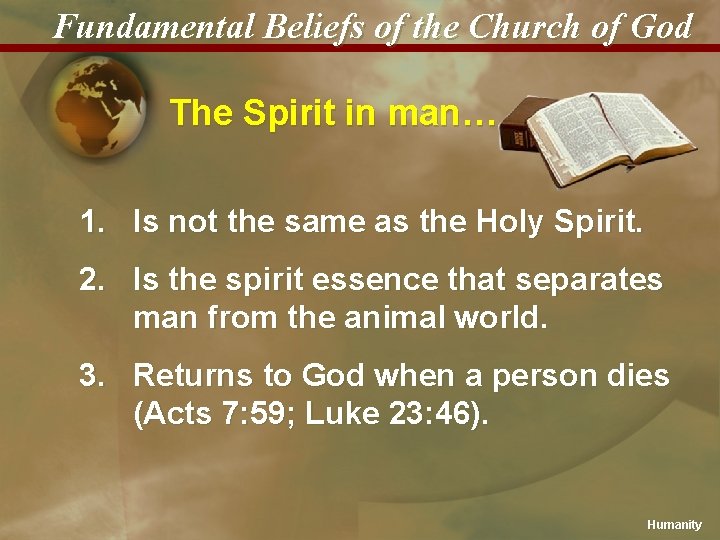 Fundamental Beliefs of the Church of God

The Spirit in man…

1. Is not the same as the Holy Spirit.

2. Is the spirit essence that separates man from the animal world.

3. Returns to God when a person dies (Acts 7:59; Luke 23:46).

Humanity